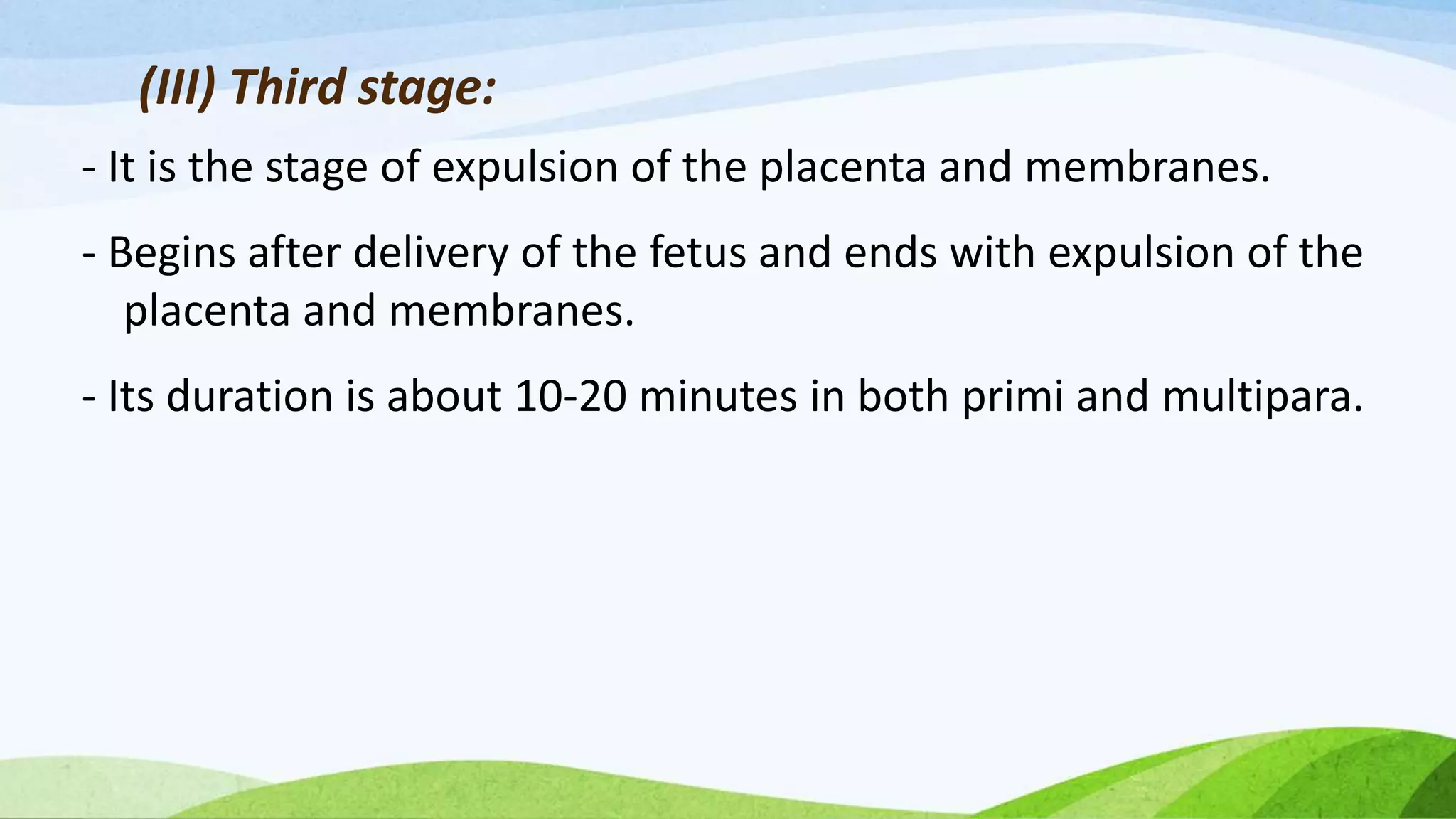 (III) Third stage:

- It is the stage of expulsion of the placenta and membranes.

- Begins after delivery of the fetus and ends with expulsion of the placenta and membranes.

- Its duration is about 10-20 minutes in both primi and multipara.